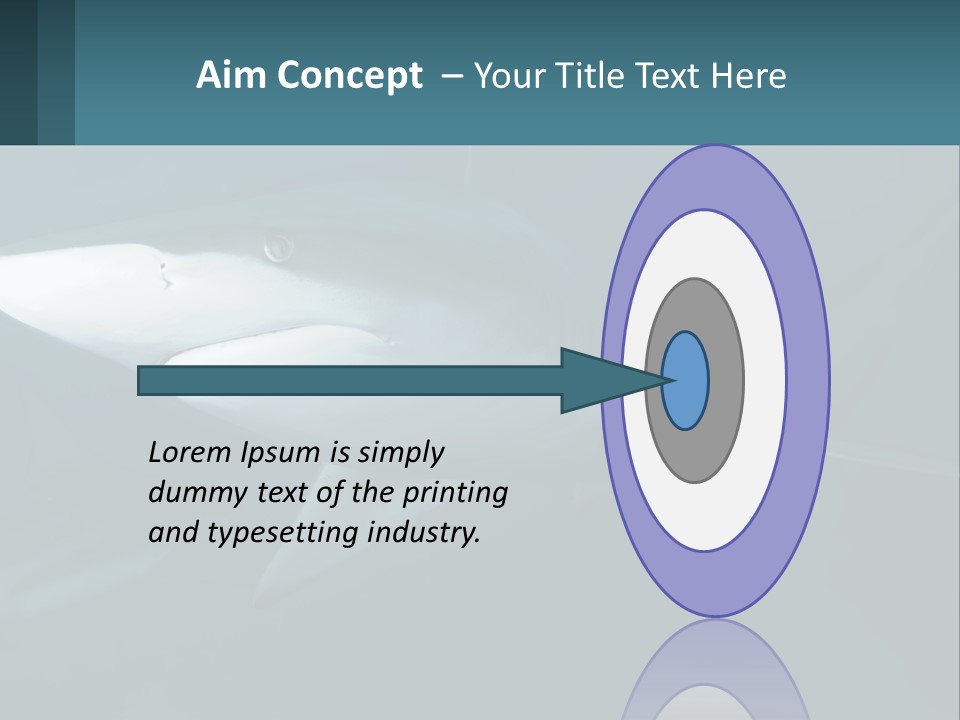 Aim Concept – Your Title Text Here

Lorem Ipsum is simply dummy text of the printing and typesetting industry.